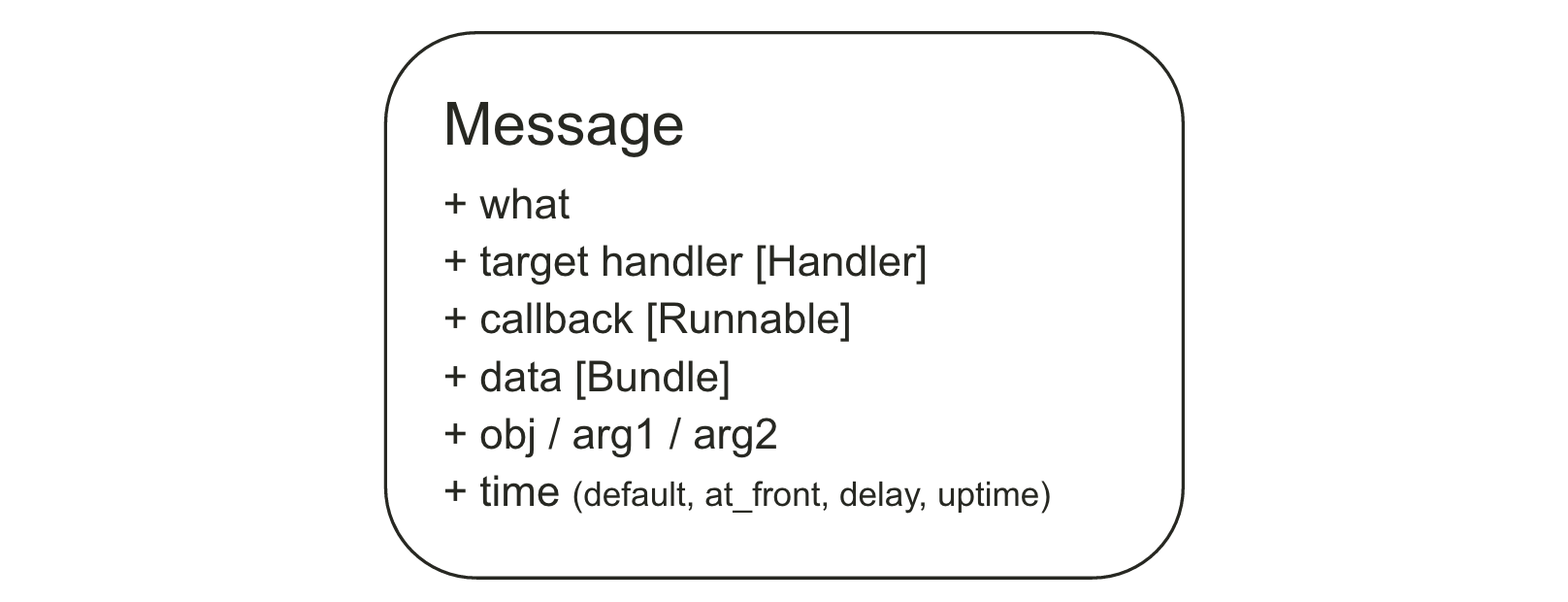 Message

+ what
+ target handler [Handler]
+ callback [Runnable]
+ data [Bundle]
+ obj / arg1 / arg2
+ time (default, at_front, delay, uptime)